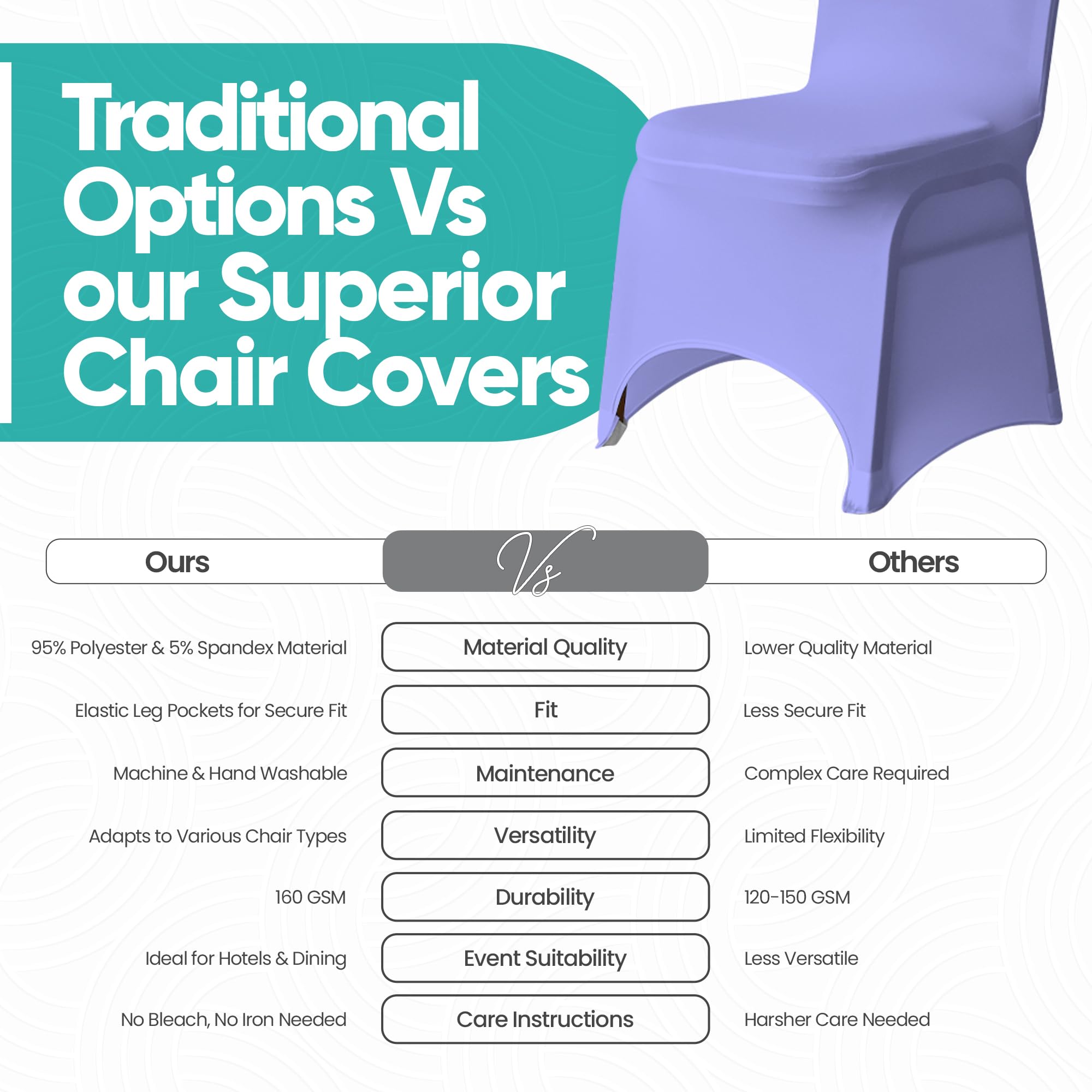 Traditional Options Vs our Superior Chair Covers

| Ours | Vs | Others |
|---|---|---|
| 95% Polyester & 5% Spandex Material | Material Quality | Lower Quality Material |
| Elastic Leg Pockets for Secure Fit | Fit | Less Secure Fit |
| Machine & Hand Washable | Maintenance | Complex Care Required |
| Adapts to Various Chair Types | Versatility | Limited Flexibility |
| 160 GSM | Durability | 120-150 GSM |
| Ideal for Hotels & Dining | Event Suitability | Less Versatile |
| No Bleach, No Iron Needed | Care Instructions | Harsher Care Needed |